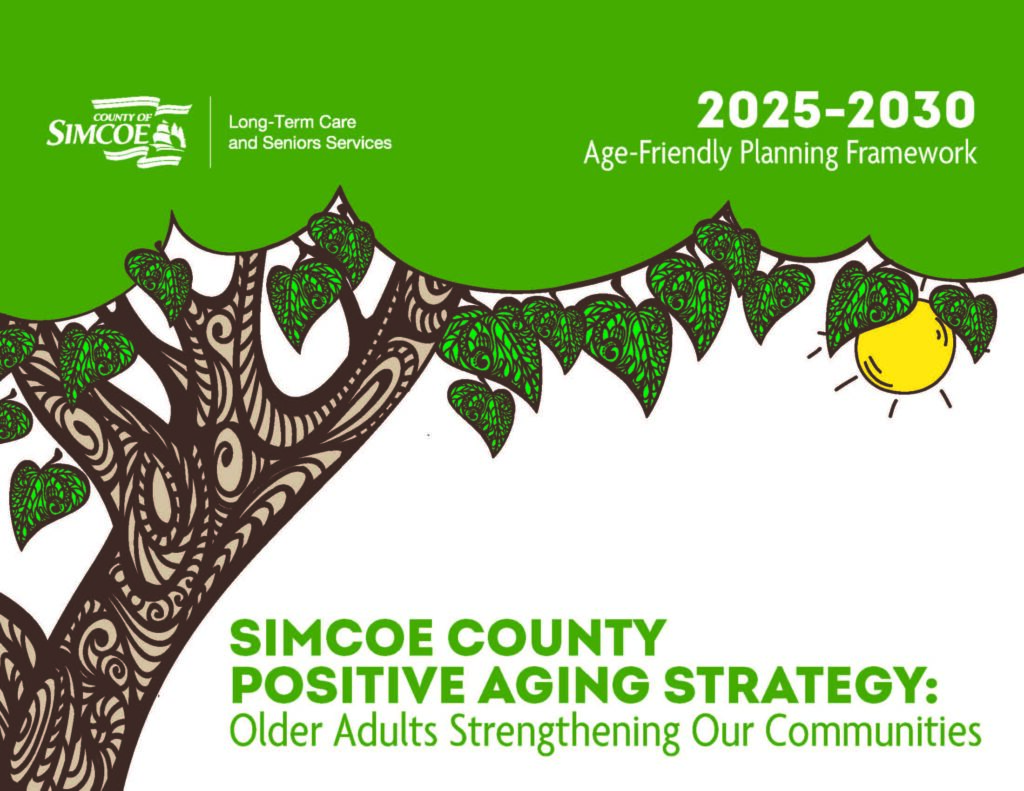 COUNTY OF SIMCOE

Long-Term Care and Seniors Services

2025-2030
Age-Friendly Planning Framework

SIMCOE COUNTY POSITIVE AGING STRATEGY:
Older Adults Strengthening Our Communities